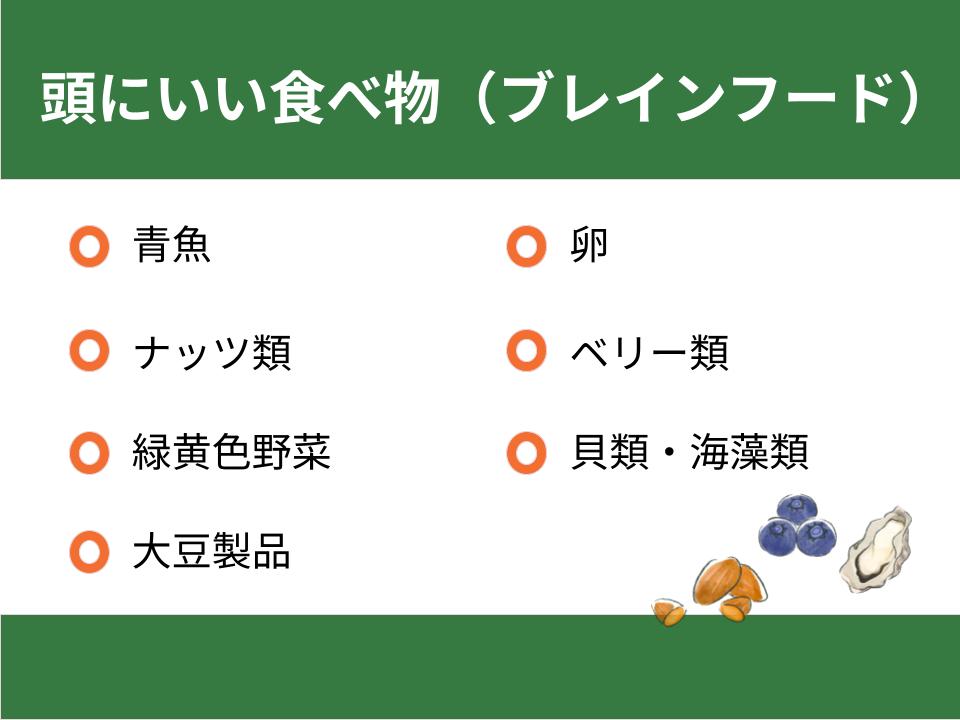 頭にいい食べ物（ブレインフード）

青魚

ナッツ類

緑黄色野菜

大豆製品

卵

ベリー類

貝類・海藻類